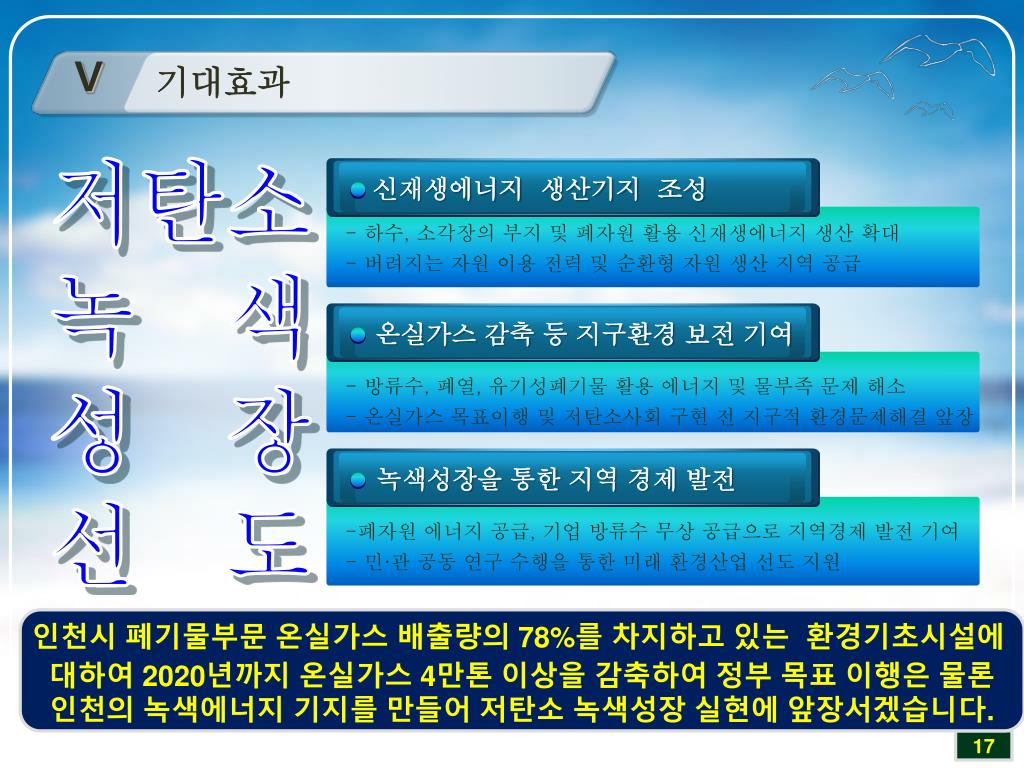 V 기대효과

저탄소
녹 색
성 장
선 도

신재생에너지 생산기지 조성

- 하수, 소각장의 부지 및 폐자원 활용 신재생에너지 생산 확대
- 버려지는 자원 이용 전력 및 순환형 자원 생산 지역 공급

온실가스 감축 등 지구환경 보전 기여

- 방류수, 폐열, 유기성폐기물 활용 에너지 및 물부족 문제 해소
- 온실가스 목표이행 및 저탄소사회 구현 전 지구적 환경문제해결 앞장

녹색성장을 통한 지역 경제 발전

-폐자원 에너지 공급, 기업 방류수 무상 공급으로 지역경제 발전 기여
- 민·관 공동 연구 수행을 통한 미래 환경산업 선도 지원

인천시 폐기물부문 온실가스 배출량의 78%를 차지하고 있는 환경기초시설에 대하여 2020년까지 온실가스 4만톤 이상을 감축하여 정부 목표 이행은 물론 인천의 녹색에너지 기지를 만들어 저탄소 녹색성장 실현에 앞장서겠습니다.

17